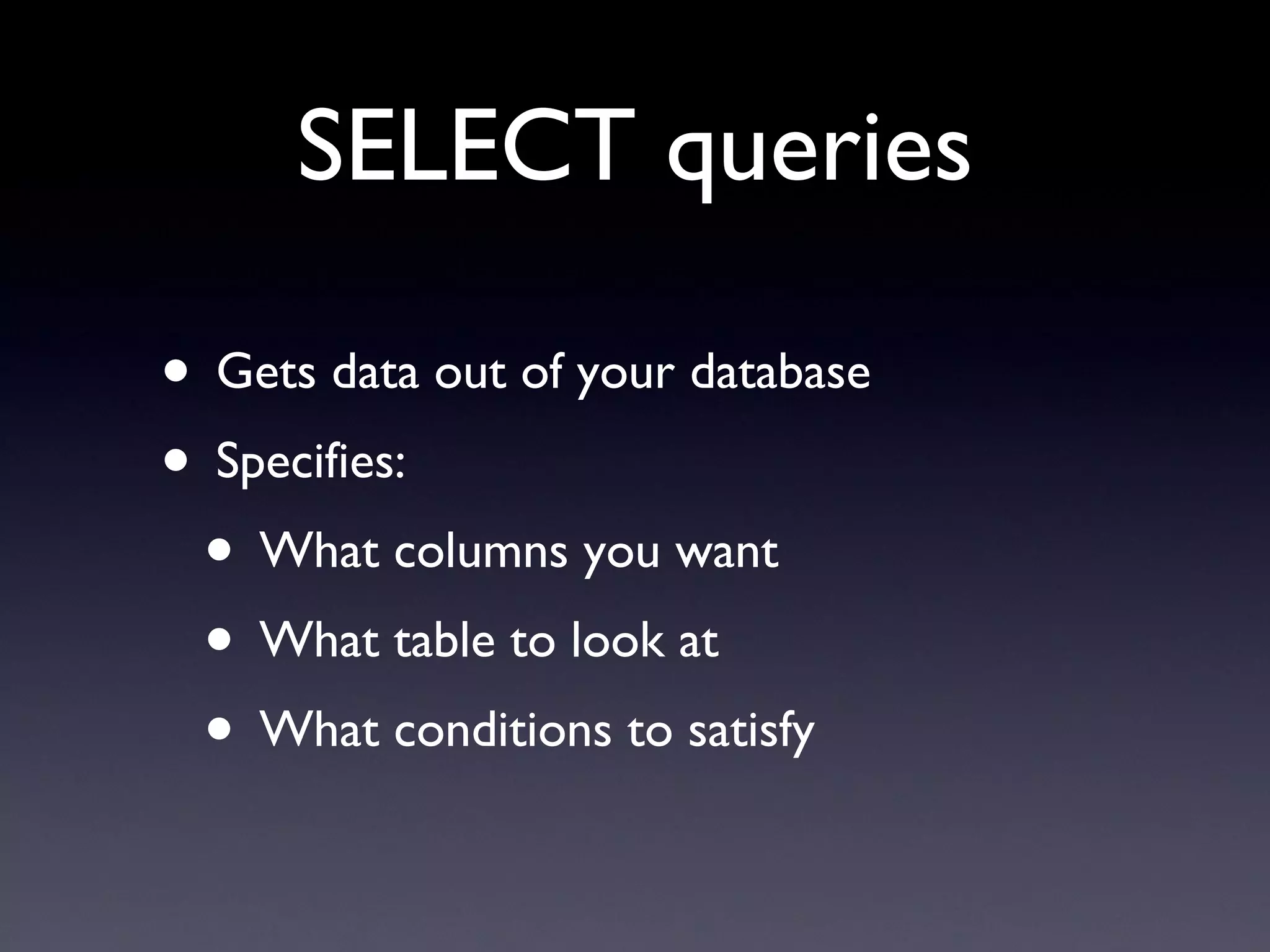 SELECT queries

• Gets data out of your database
• Specifies:
  • What columns you want
  • What table to look at
  • What conditions to satisfy